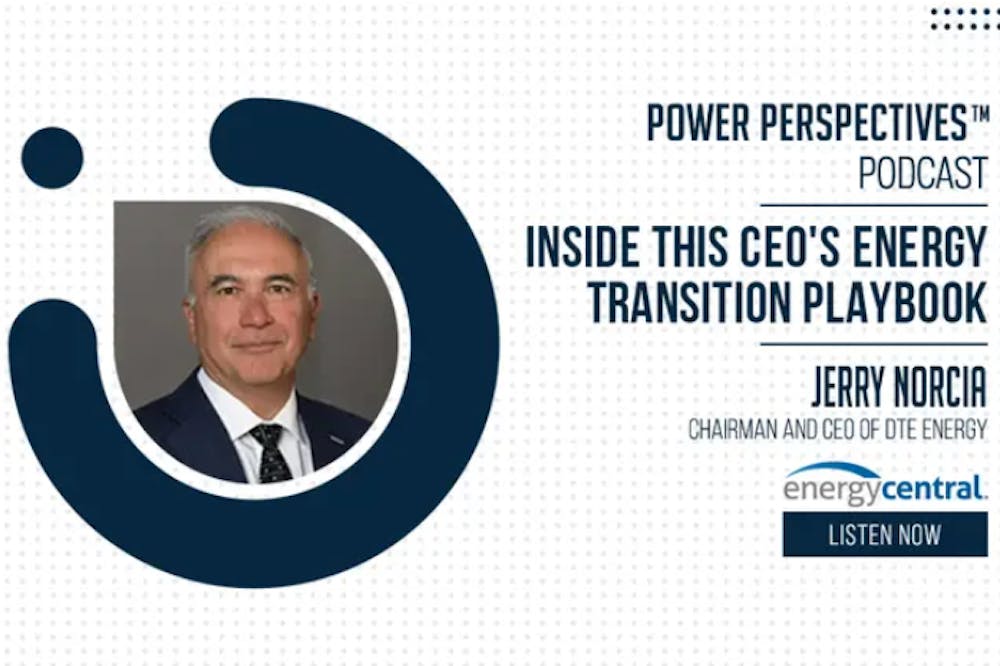 POWER PERSPECTIVES™
PODCAST

INSIDE THIS CEO'S ENERGY TRANSITION PLAYBOOK

JERRY NORCIA
CHAIRMAN AND CEO OF DTE ENERGY

energycentral.

LISTEN NOW